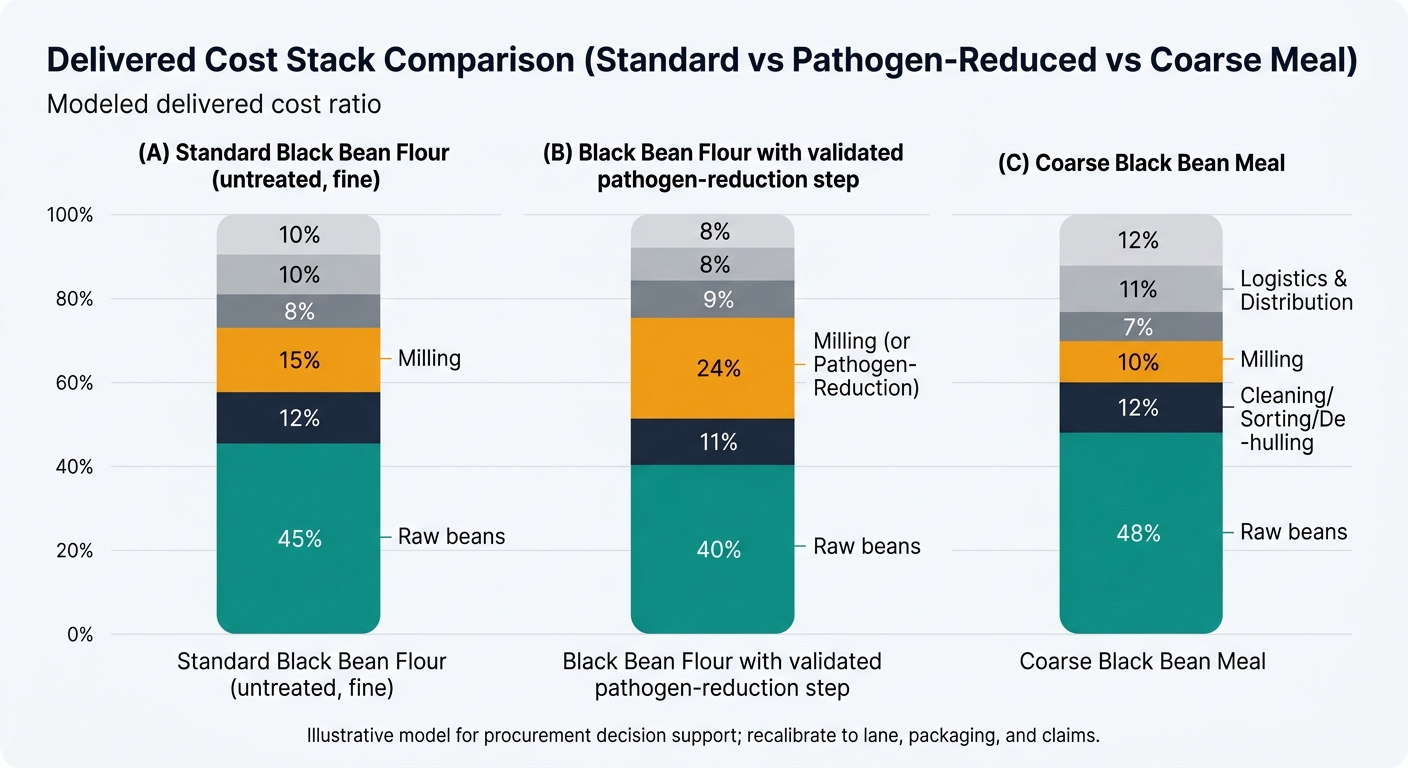 Delivered Cost Stack Comparison (Standard vs Pathogen-Reduced vs Coarse Meal)

Modeled delivered cost ratio

(A) Standard Black Bean Flour (untreated, fine)

(B) Black Bean Flour with validated pathogen-reduction step

(C) Coarse Black Bean Meal

100%
80%
60%
40%
20%
0%

10%
10%
8%
15%
Milling
12%
45%
Raw beans

8%
8%
9%
24%
Milling (or Pathogen-Reduction)
11%
40%
Raw beans

12%
11%
Logistics & Distribution
7%
10%
Milling
12%
Cleaning/ Sorting/De-hulling
48%
Raw beans

Standard Black Bean Flour (untreated, fine)

Black Bean Flour with validated pathogen-reduction step

Coarse Black Bean Meal

Illustrative model for procurement decision support; recalibrate to lane, packaging, and claims.